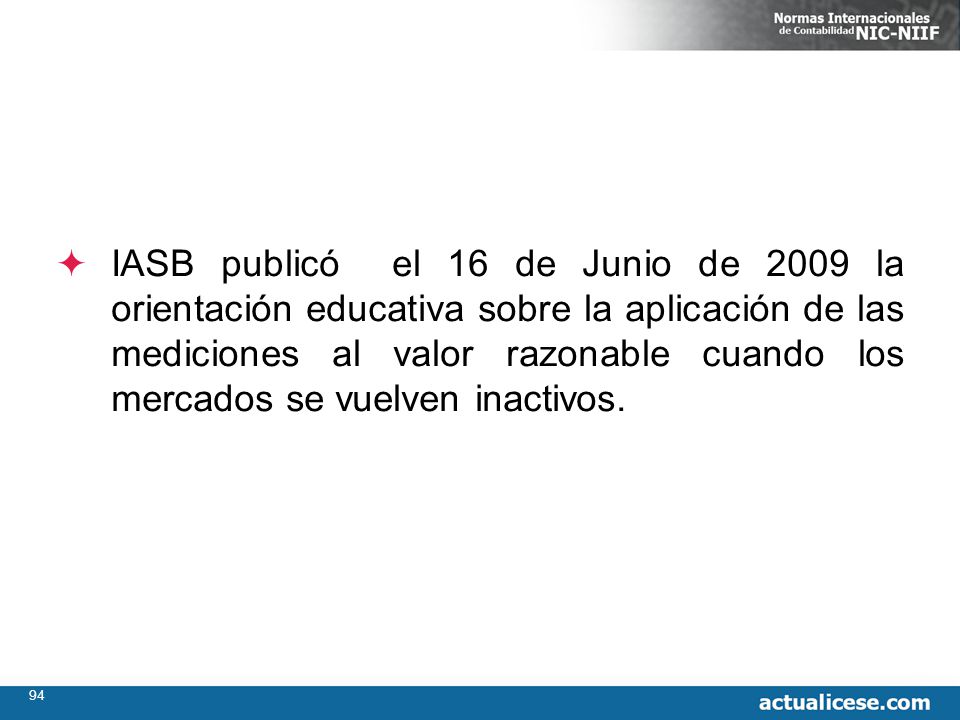 Normas Internacionales de Contabilidad NIC-NIIF

IASB publicó el 16 de Junio de 2009 la orientación educativa sobre la aplicación de las mediciones al valor razonable cuando los mercados se vuelven inactivos.

94

actualicese.com